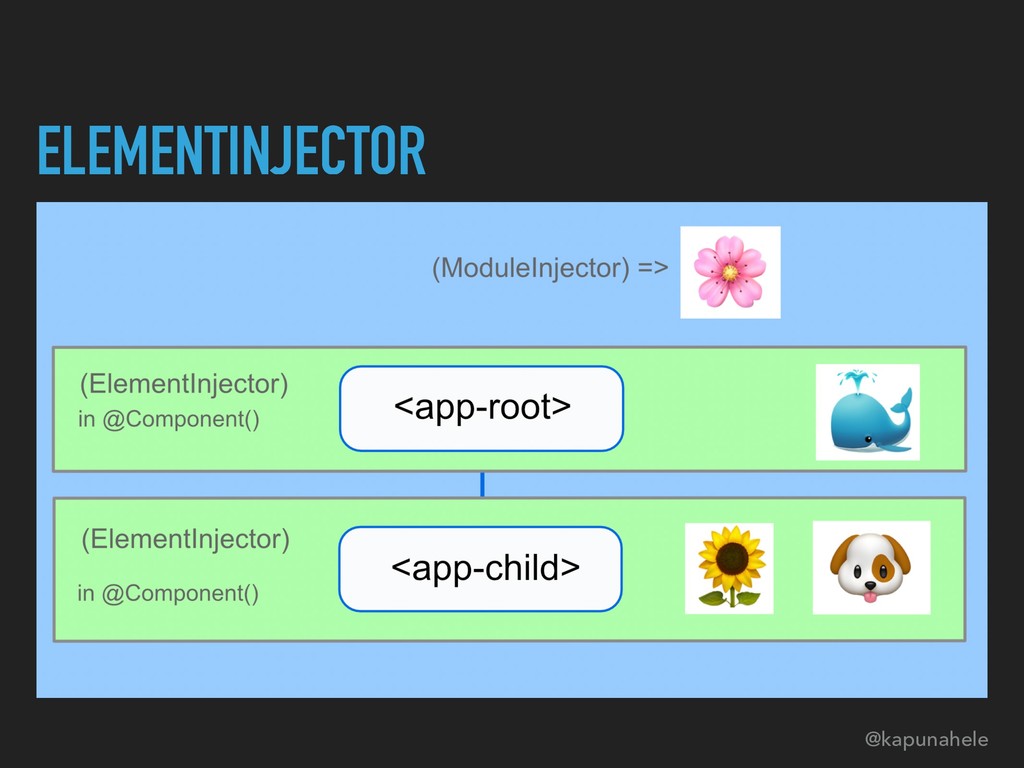 ELEMENTINJECTOR

(ModuleInjector) =>

(ElementInjector)
in @Component()

<app-root>

(ElementInjector)
in @Component()

<app-child>

@kapunahele